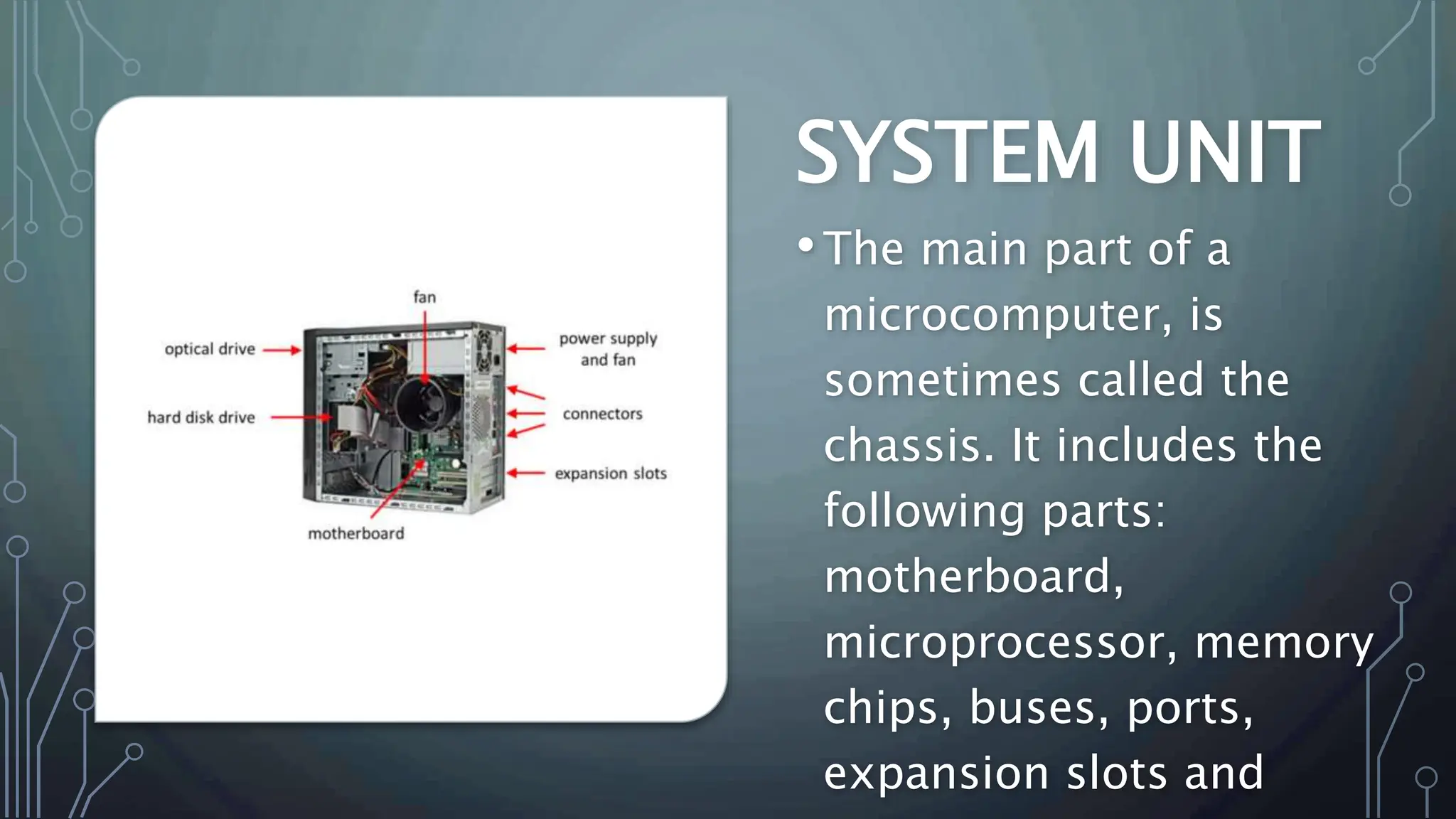 fan

optical drive

power supply and fan

hard disk drive

connectors

expansion slots

motherboard

SYSTEM UNIT

• The main part of a microcomputer, is sometimes called the chassis. It includes the following parts: motherboard, microprocessor, memory chips, buses, ports, expansion slots and